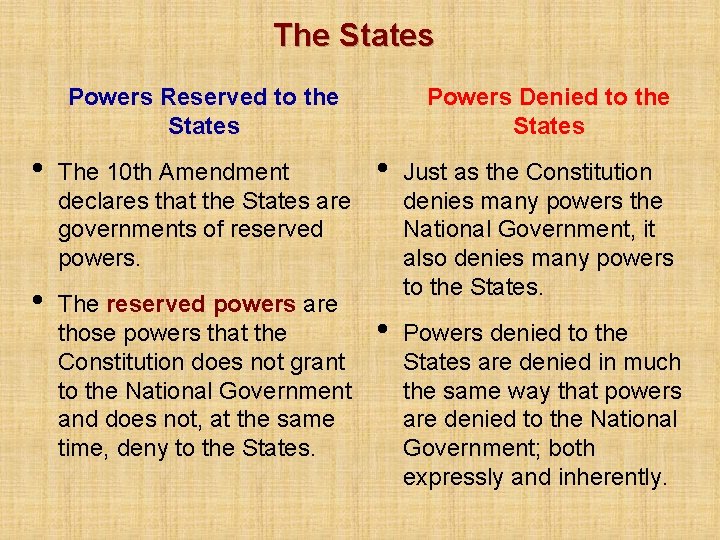 The States

Powers Reserved to the States

• The 10th Amendment declares that the States are governments of reserved powers.

• The reserved powers are those powers that the Constitution does not grant to the National Government and does not, at the same time, deny to the States.

Powers Denied to the States

• Just as the Constitution denies many powers the National Government, it also denies many powers to the States.

• Powers denied to the States are denied in much the same way that powers are denied to the National Government; both expressly and inherently.